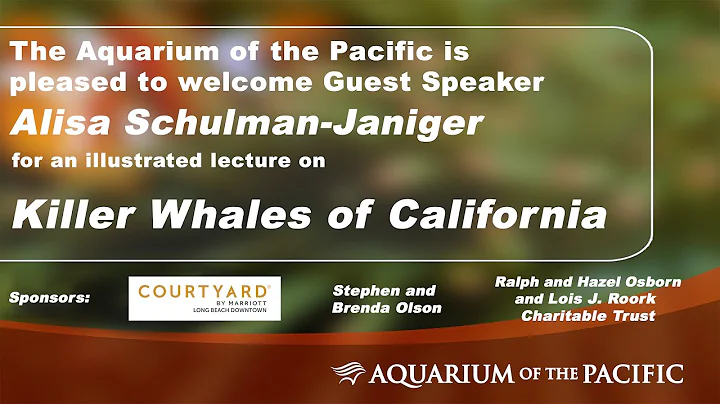 The Aquarium of the Pacific is pleased to welcome Guest Speaker

Alisa Schulman-Janiger

for an illustrated lecture on

Killer Whales of California

Sponsors:

COURTYARD® BY MARRIOTT LONG BEACH DOWNTOWN

Stephen and Brenda Olson

Ralph and Hazel Osborn and Lois J. Roork Charitable Trust

AQUARIUM OF THE PACIFIC